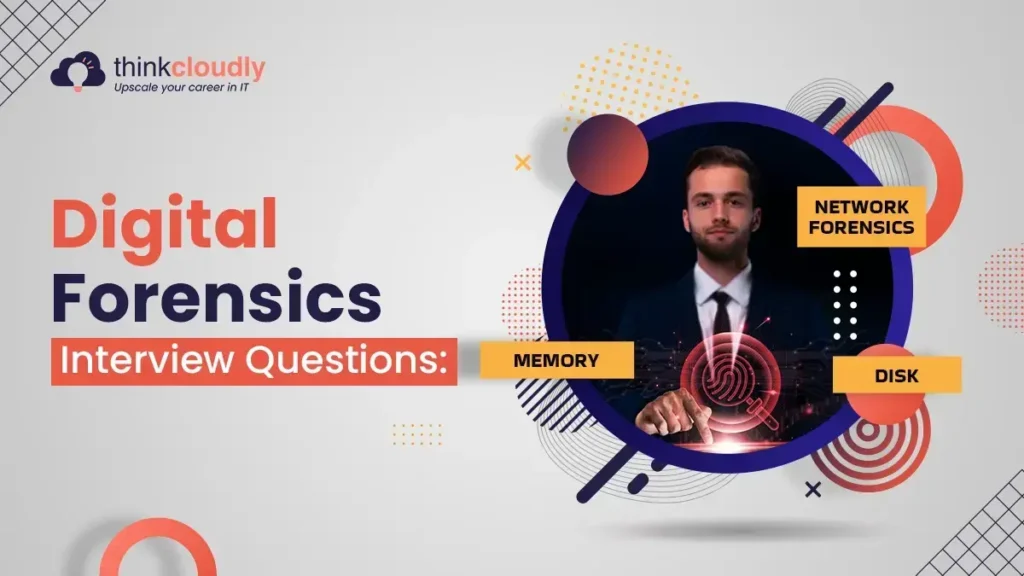 thinkcloudly
Upscale your career in IT

Digital
Forensics
Interview Questions:

NETWORK
FORENSICS

MEMORY

DISK